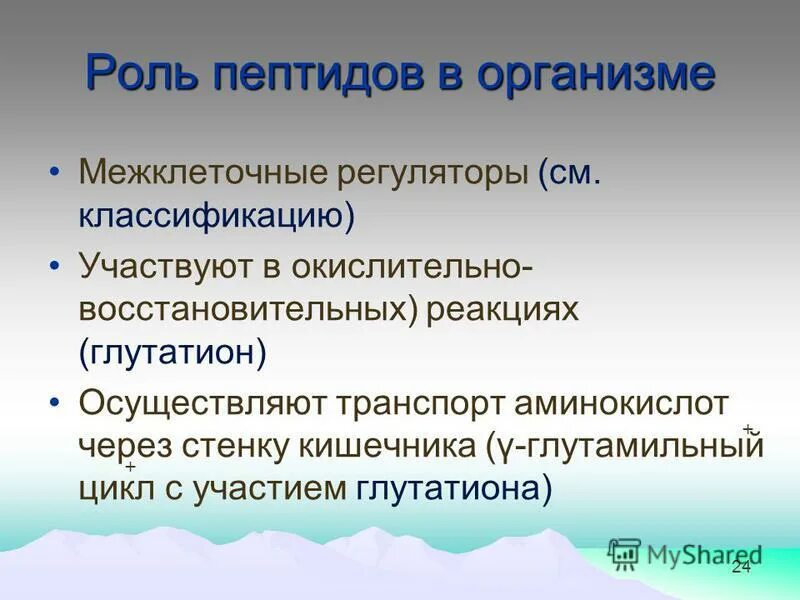 Роль пептидов в организме

• Межклеточные регуляторы (см. классификацию)
• Участвуют в окислительно-восстановительных) реакциях (глутатион)
• Осуществляют транспорт аминокислот через стенку кишечника (γ-глутамильный цикл с участием глутатиона)

MyShared
24